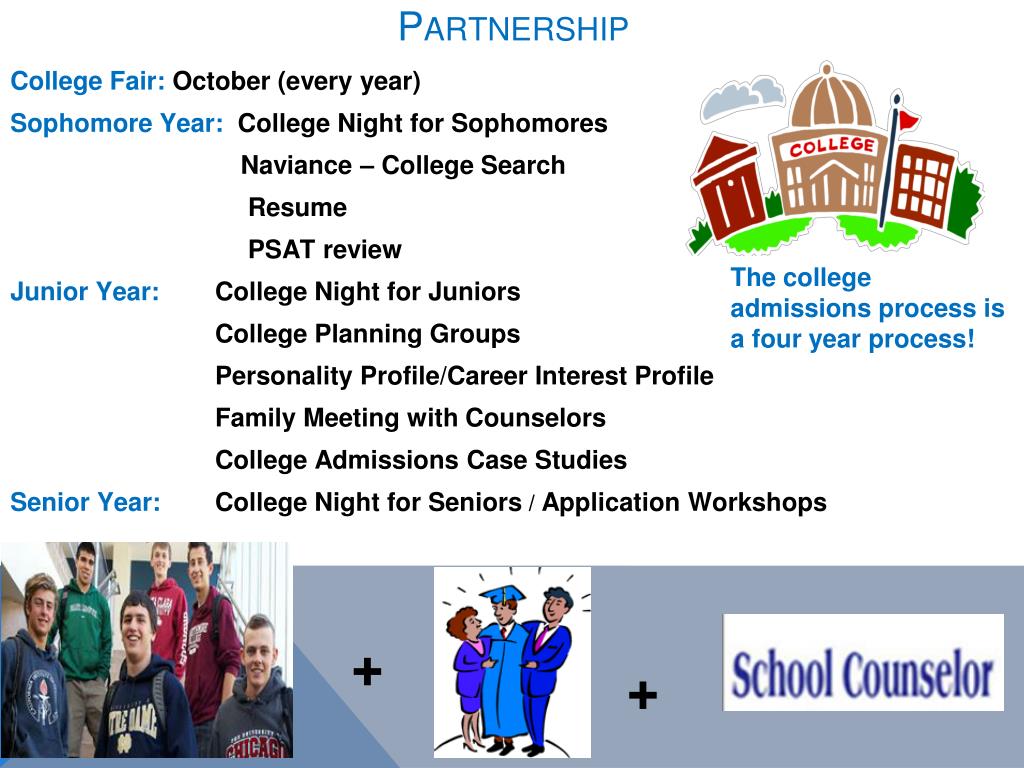 PARTNERSHIP

College Fair: October (every year)

Sophomore Year: College Night for Sophomores
Naviance – College Search
Resume
PSAT review

Junior Year: College Night for Juniors
College Planning Groups
Personality Profile/Career Interest Profile
Family Meeting with Counselors
College Admissions Case Studies

Senior Year: College Night for Seniors / Application Workshops

COLLEGE

The college admissions process is a four year process!

NOTRE DAME

CHICAGO

+

+

School Counselor